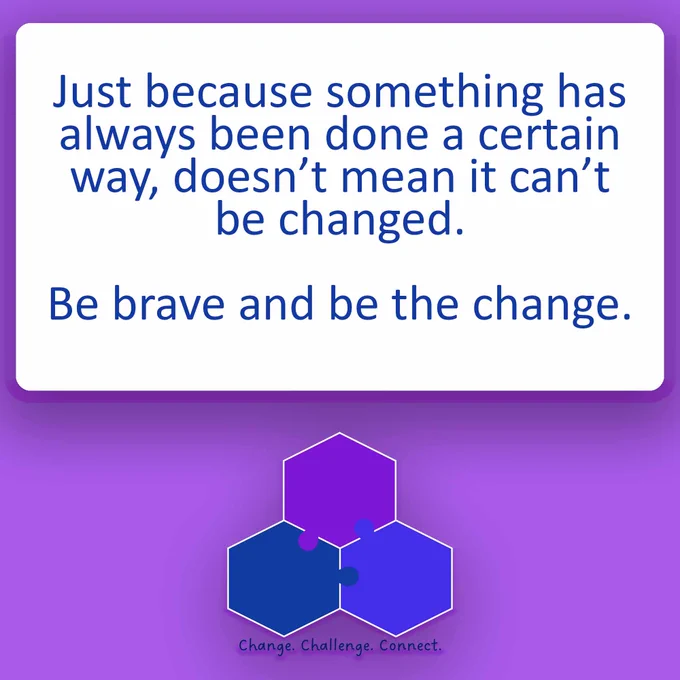 Just because something has always been done a certain way, doesn’t mean it can’t be changed.

Be brave and be the change.

Change. Challenge. Connect.